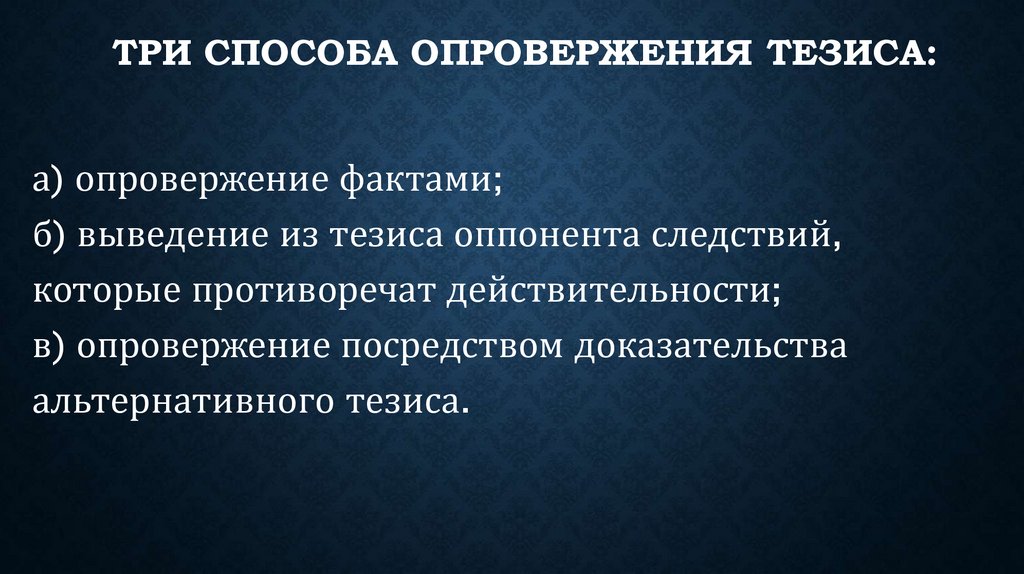 ТРИ СПОСОБА ОПРОВЕРЖЕНИЯ ТЕЗИСА:

а) опровержение фактами;
б) выведение из тезиса оппонента следствий, которые противоречат действительности;
в) опровержение посредством доказательства альтернативного тезиса.